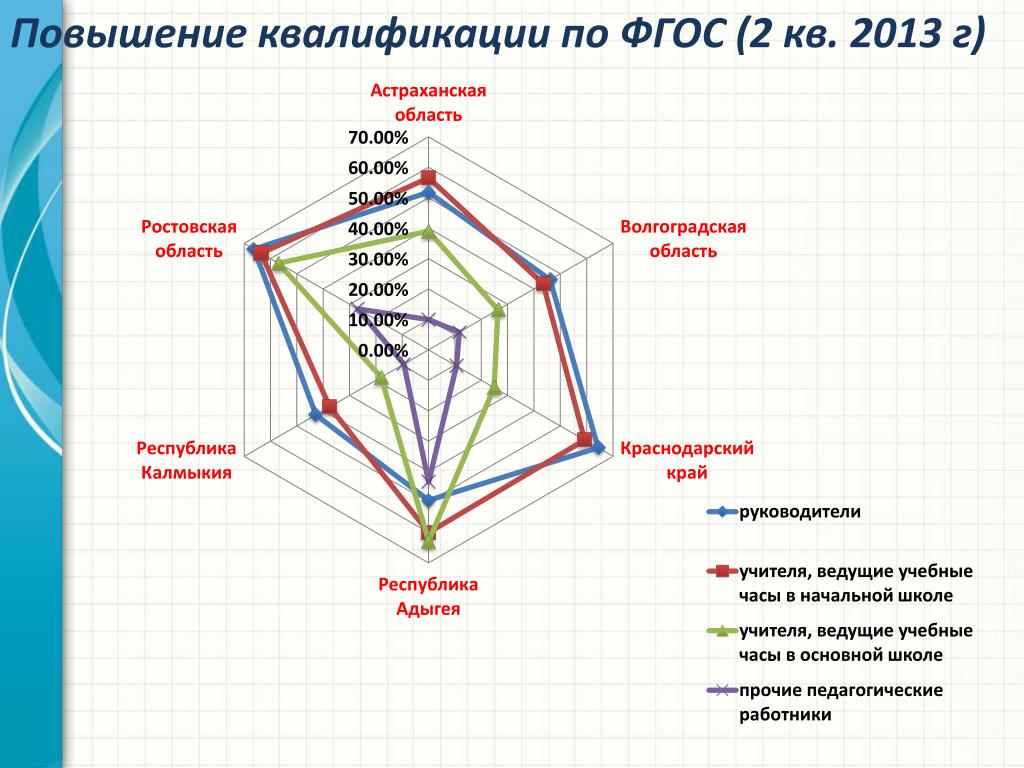 Повышение квалификации по ФГОС (2 кв. 2013 г)

Астраханская область

70.00%
60.00%
50.00%
40.00%
30.00%
20.00%
10.00%
0.00%

Волгоградская область

Краснодарский край

Республика Адыгея

Республика Калмыкия

Ростовская область

руководители

учителя, ведущие учебные часы в начальной школе

учителя, ведущие учебные часы в основной школе

прочие педагогические работники